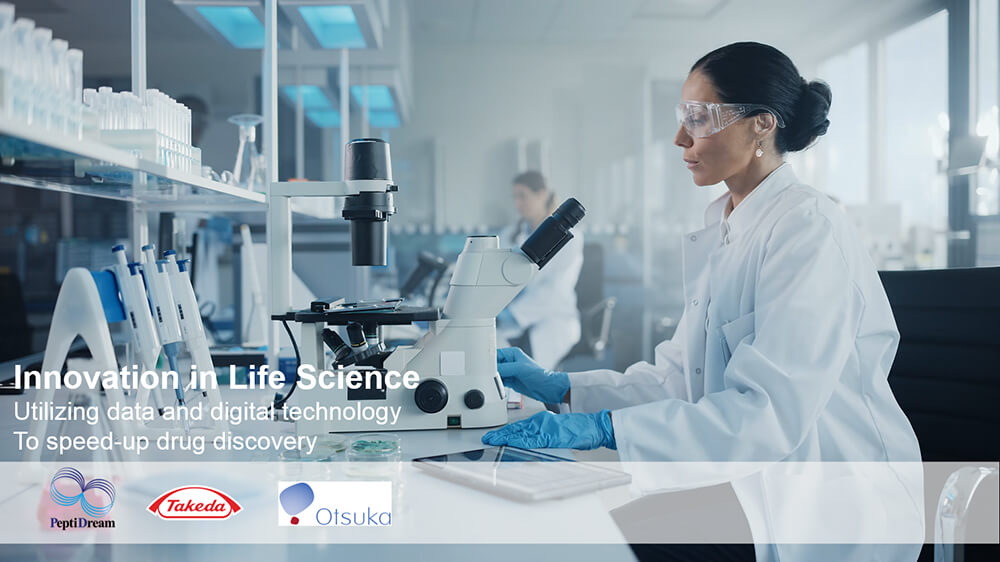 Innovation in Life Science
Utilizing data and digital technology
To speed-up drug discovery

PeptiDream
Takeda
Otsuka